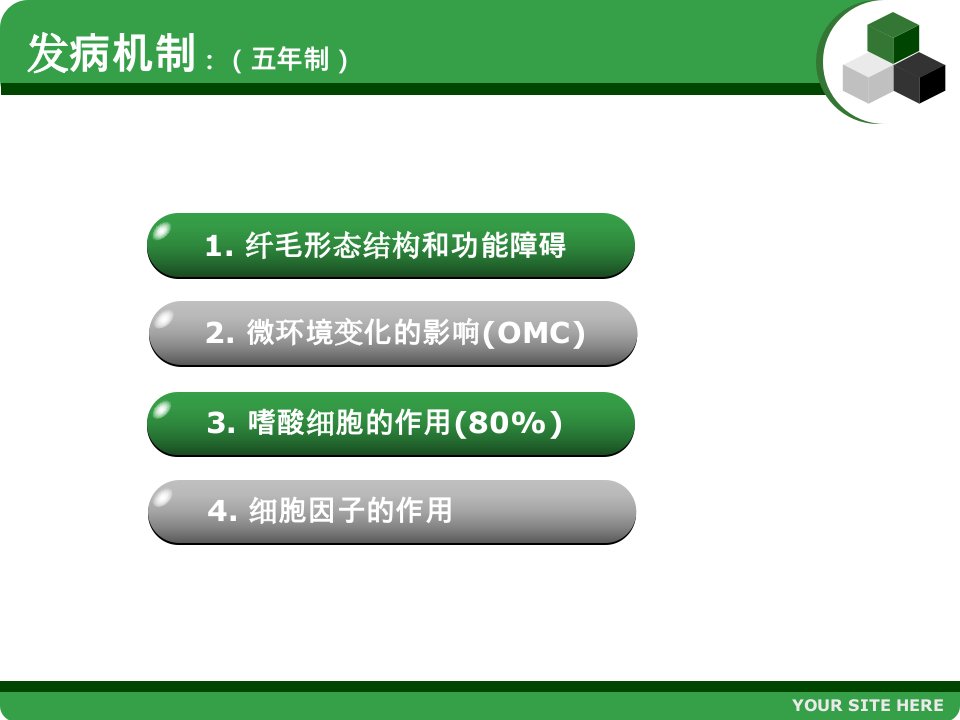 发病机制：（五年制）

1. 纤毛形态结构和功能障碍

2. 微环境变化的影响(OMC)

3. 嗜酸细胞的作用(80%)

4. 细胞因子的作用

YOUR SITE HERE